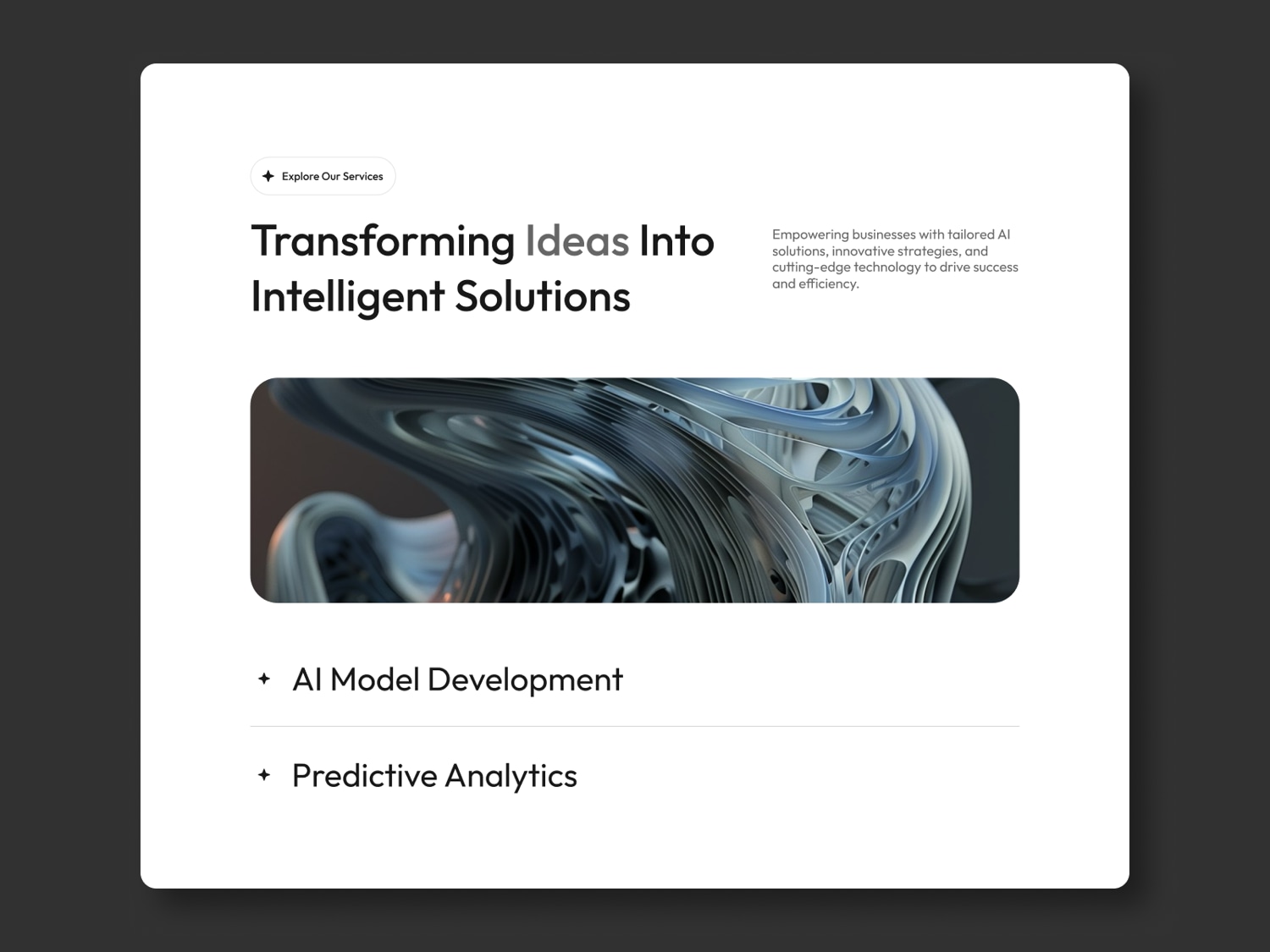 Explore Our Services

Transforming Ideas Into Intelligent Solutions

Empowering businesses with tailored AI solutions, innovative strategies, and cutting-edge technology to drive success and efficiency.

AI Model Development

Predictive Analytics